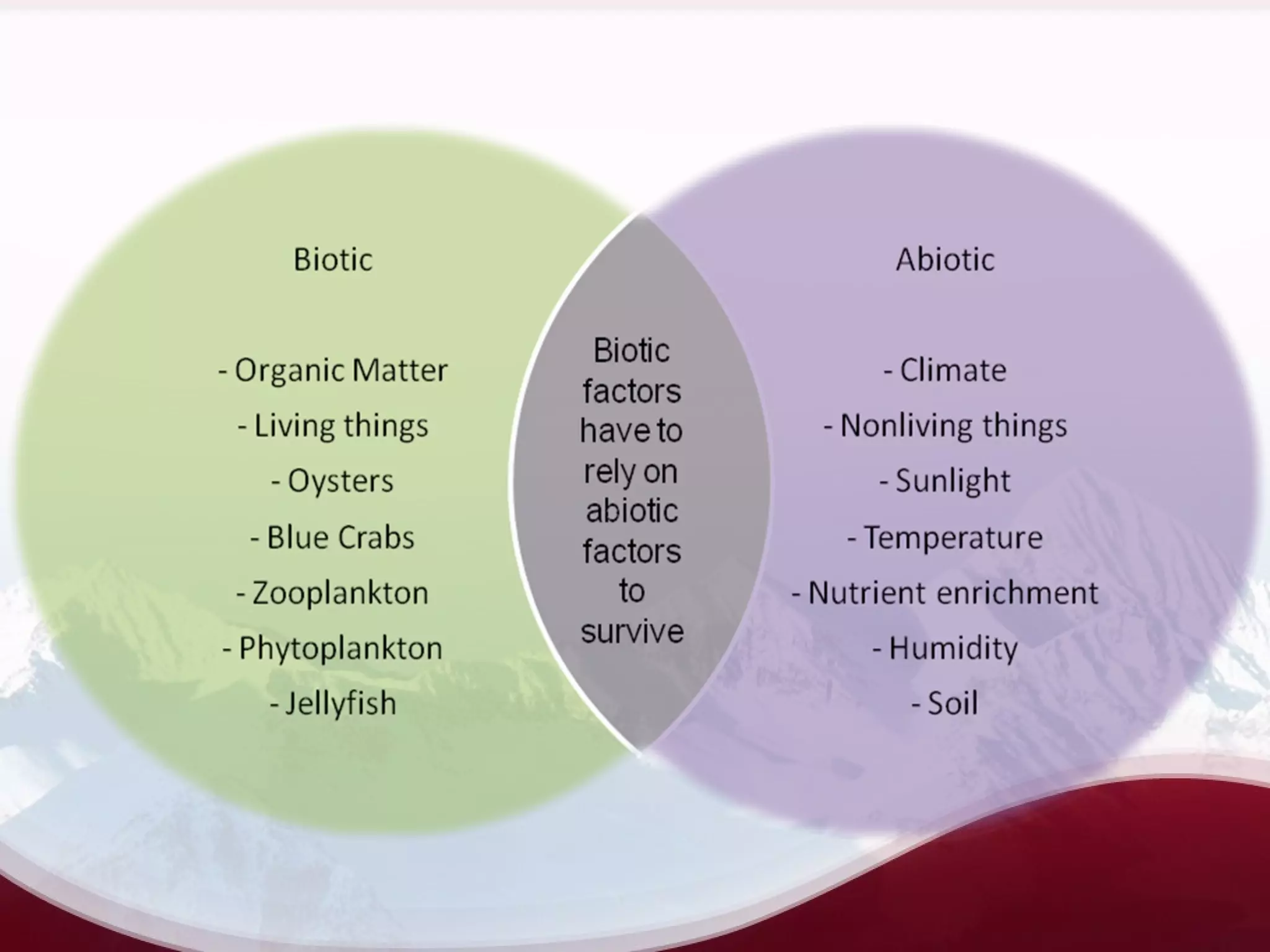 Biotic

- Organic Matter
- Living things
- Oysters
- Blue Crabs
- Zooplankton
- Phytoplankton
- Jellyfish

Biotic factors have to rely on abiotic factors to survive

Abiotic

- Climate
- Nonliving things
- Sunlight
- Temperature
- Nutrient enrichment
- Humidity
- Soil